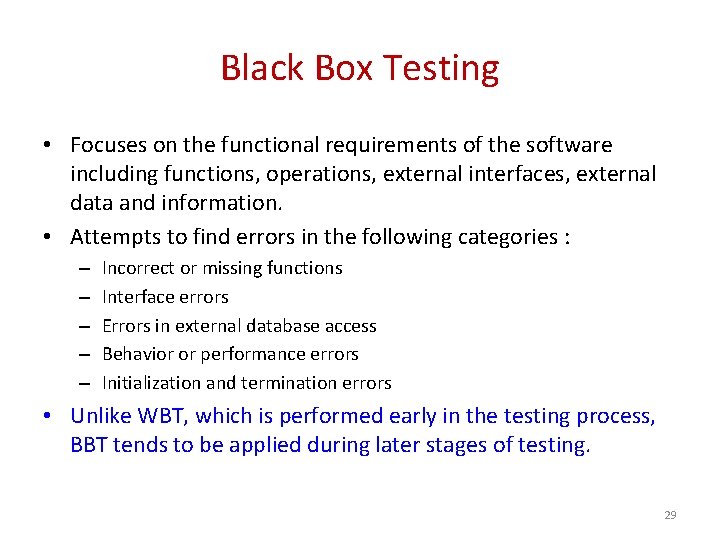 Black Box Testing

• Focuses on the functional requirements of the software including functions, operations, external interfaces, external data and information.

• Attempts to find errors in the following categories :
  – Incorrect or missing functions
  – Interface errors
  – Errors in external database access
  – Behavior or performance errors
  – Initialization and termination errors

• Unlike WBT, which is performed early in the testing process, BBT tends to be applied during later stages of testing.

29